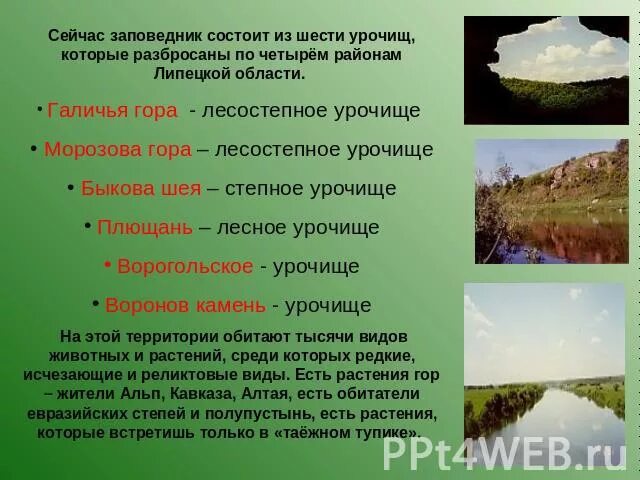 Сейчас заповедник состоит из шести урочищ, которые разбросаны по четырём районам Липецкой области.

• Галичья гора - лесостепное урочище

• Морозова гора – лесостепное урочище

• Быкова шея – степное урочище

• Плющань – лесное урочище

• Ворогольское - урочище

• Воронов камень - урочище

На этой территории обитают тысячи видов животных и растений, среди которых редкие, исчезающие и реликтовые виды. Есть растения гор – жители Альп, Кавказа, Алтая, есть обитатели евразийских степей и полупустынь, есть растения, которые встретишь только в «таёжном тупике».

PPt4WEB.ru